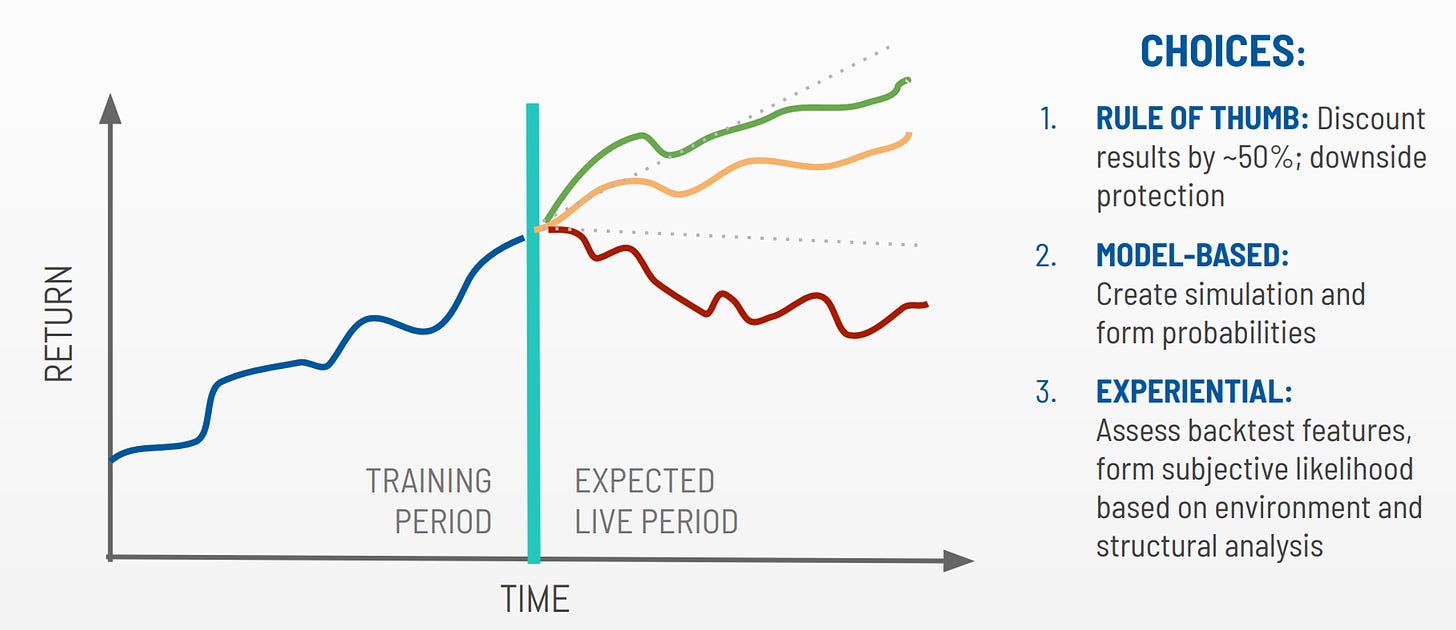 RETURN

TRAINING PERIOD

EXPECTED LIVE PERIOD

TIME

CHOICES:

1. RULE OF THUMB: Discount results by ~50%; downside protection

2. MODEL-BASED: Create simulation and form probabilities

3. EXPERIENTIAL: Assess backtest features, form subjective likelihood based on environment and structural analysis